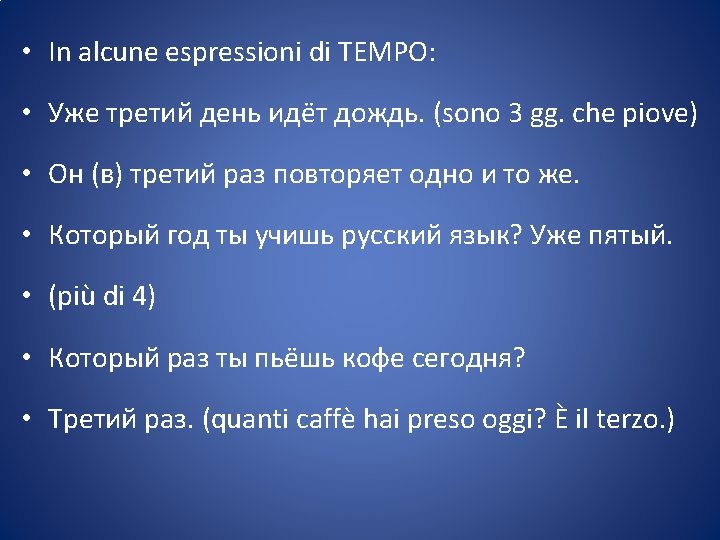 • In alcune espressioni di TEMPO:

• Уже третий день идёт дождь. (sono 3 gg. che piove)

• Он (в) третий раз повторяет одно и то же.

• Который год ты учишь русский язык? Уже пятый.

• (più di 4)

• Который раз ты пьёшь кофе сегодня?

• Третий раз. (quanti caffè hai preso oggi? È il terzo.)